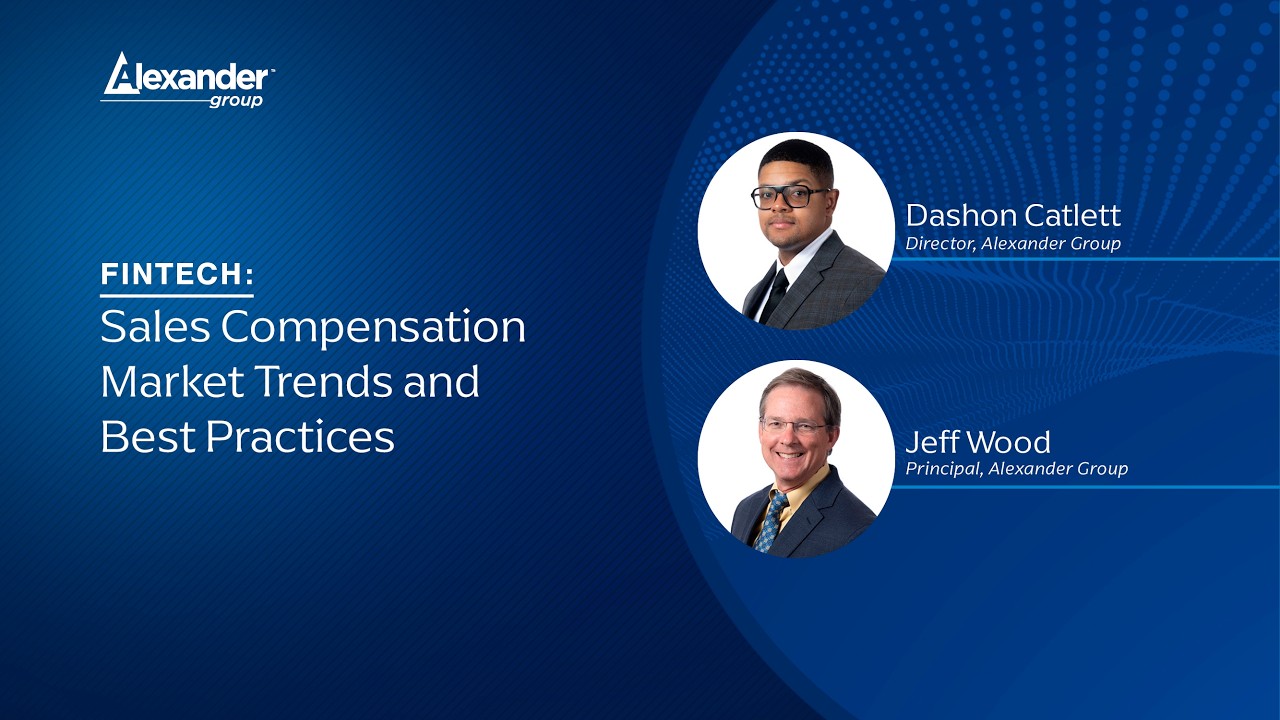 Alexander™
group

FINTECH:
Sales Compensation Market Trends and Best Practices

Dashon Catlett
Director, Alexander Group

Jeff Wood
Principal, Alexander Group